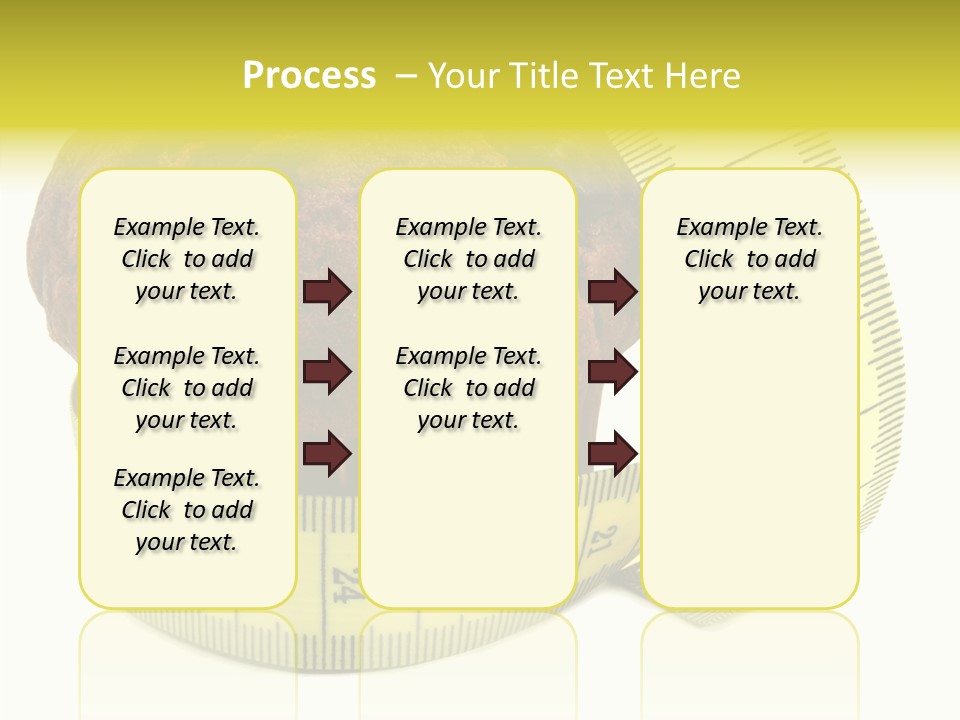 Process – Your Title Text Here

Example Text. Click to add your text.

Example Text. Click to add your text.

Example Text. Click to add your text.

Example Text. Click to add your text.

Example Text. Click to add your text.

Example Text. Click to add your text.

24

21